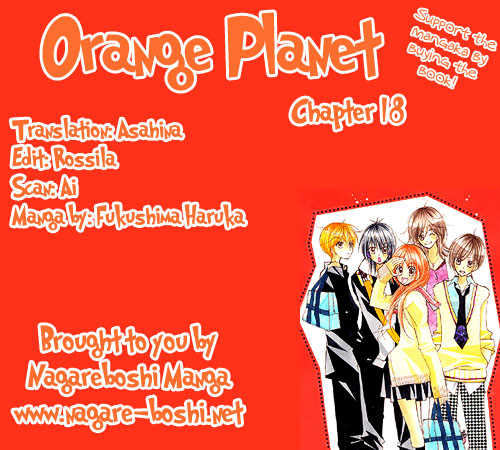 Orange Planet

Support the Mangaka By Buying the Book!

Chapter 18

Translation: Asahina
Edit: Rossila
Scan: Ai
Manga by: Fukushima Haruka

Brought to you by
Nagareboshi Manga
www.nagare-boshi.net